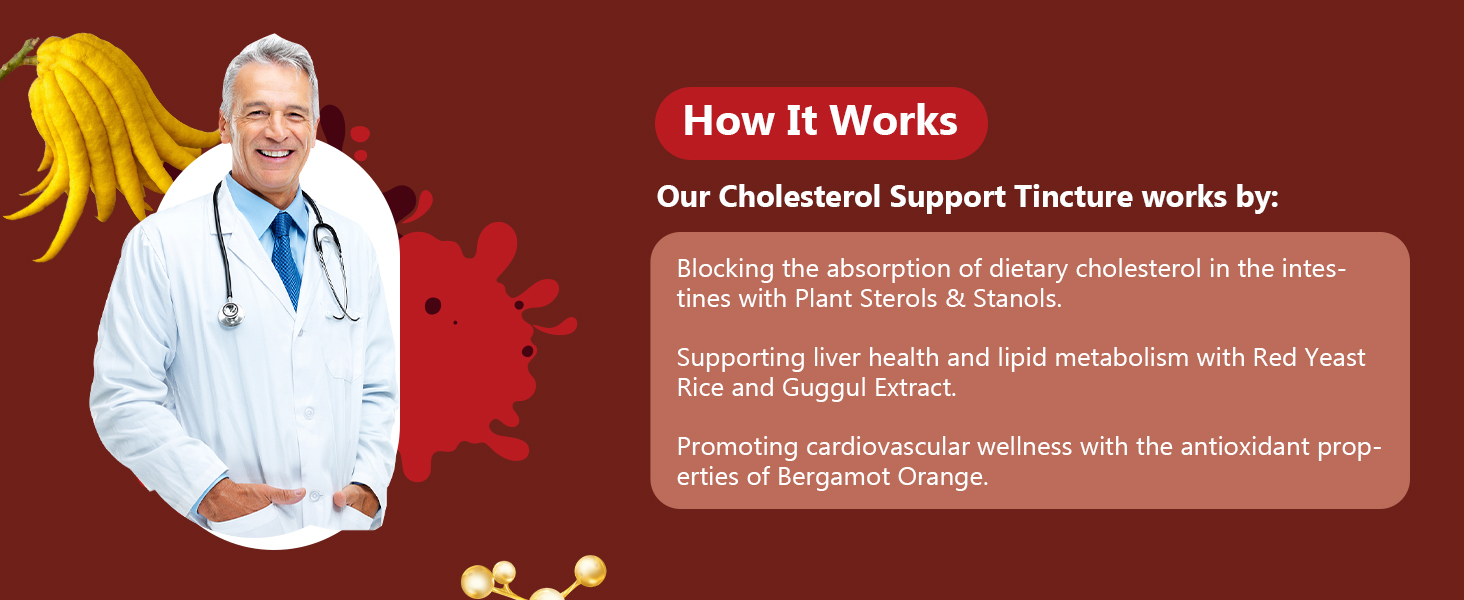 How It Works

Our Cholesterol Support Tincture works by:

Blocking the absorption of dietary cholesterol in the intestines with Plant Sterols & Stanols.

Supporting liver health and lipid metabolism with Red Yeast Rice and Guggul Extract.

Promoting cardiovascular wellness with the antioxidant properties of Bergamot Orange.